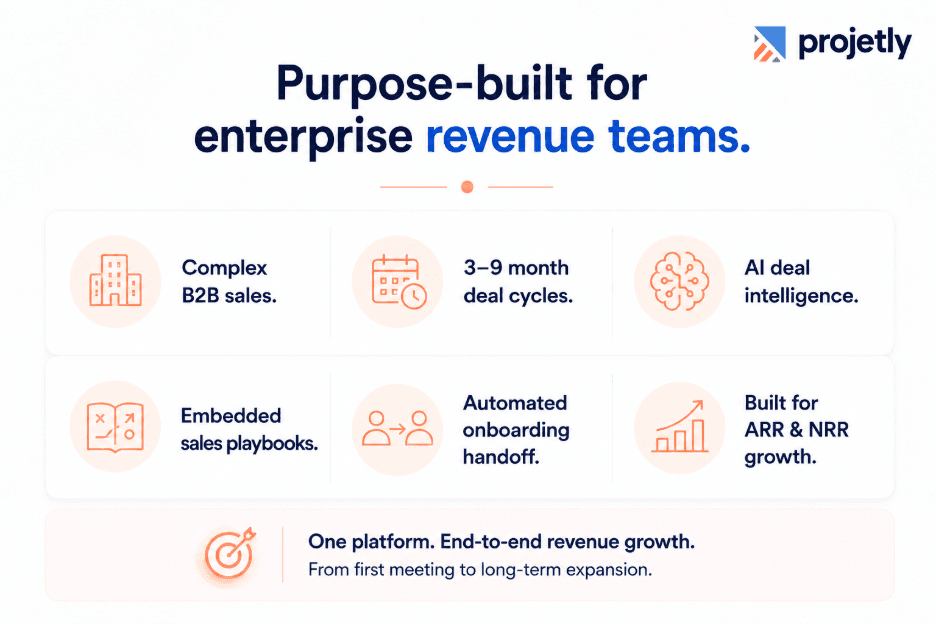 projetly

Purpose-built for enterprise revenue teams.

Complex B2B sales.

3–9 month deal cycles.

AI deal intelligence.

Embedded sales playbooks.

Automated onboarding handoff.

Built for ARR & NRR growth.

One platform. End-to-end revenue growth.

From first meeting to long-term expansion.